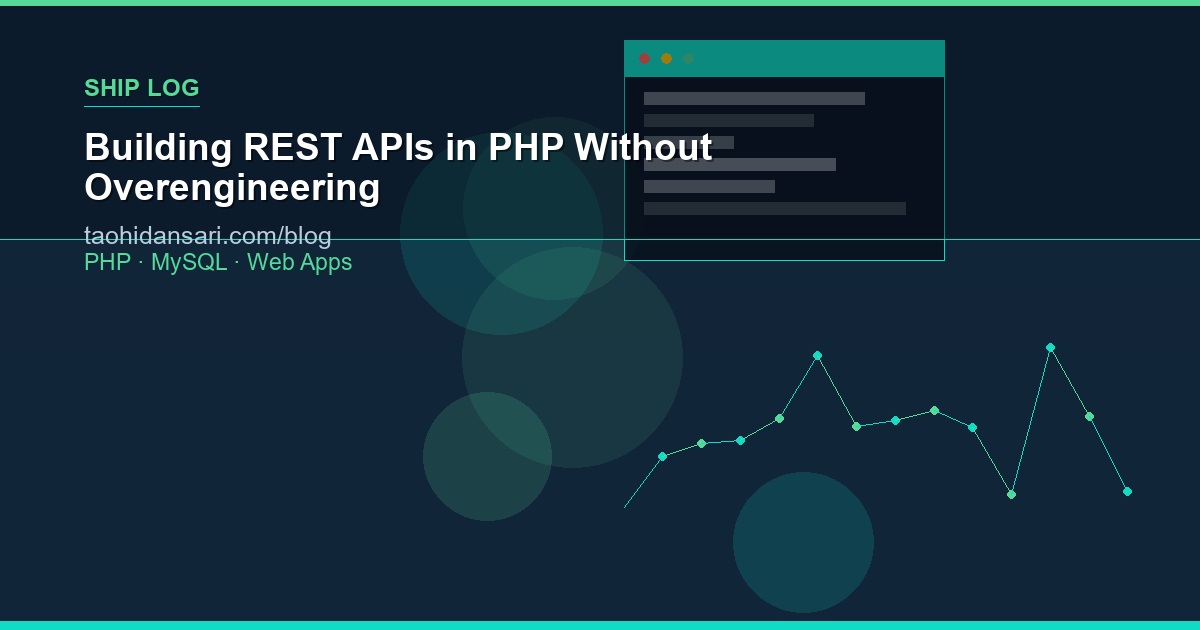 SHIP LOG

Building REST APIs in PHP Without Overengineering

taohidansari.com/blog
PHP · MySQL · Web Apps